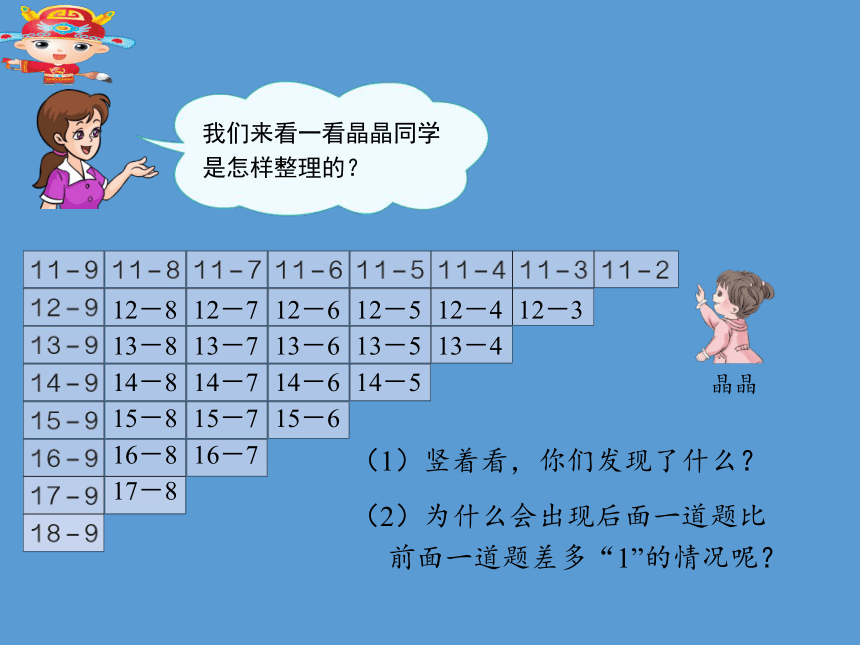 我们来看一看晶晶同学是怎样整理的？

| 11－9 | 11－8 | 11－7 | 11－6 | 11－5 | 11－4 | 11－3 | 11－2 |
|---|---|---|---|---|---|---|---|
| 12－9 | 12－8 | 12－7 | 12－6 | 12－5 | 12－4 | 12－3 | |
| 13－9 | 13－8 | 13－7 | 13－6 | 13－5 | 13－4 | | |
| 14－9 | 14－8 | 14－7 | 14－6 | 14－5 | | | |
| 15－9 | 15－8 | 15－7 | 15－6 | | | | |
| 16－9 | 16－8 | 16－7 | | | | | |
| 17－9 | 17－8 | | | | | | |
| 18－9 | | | | | | | |

晶晶

（1）竖着看，你们发现了什么？

（2）为什么会出现后面一道题比前面一道题差多“1”的情况呢？